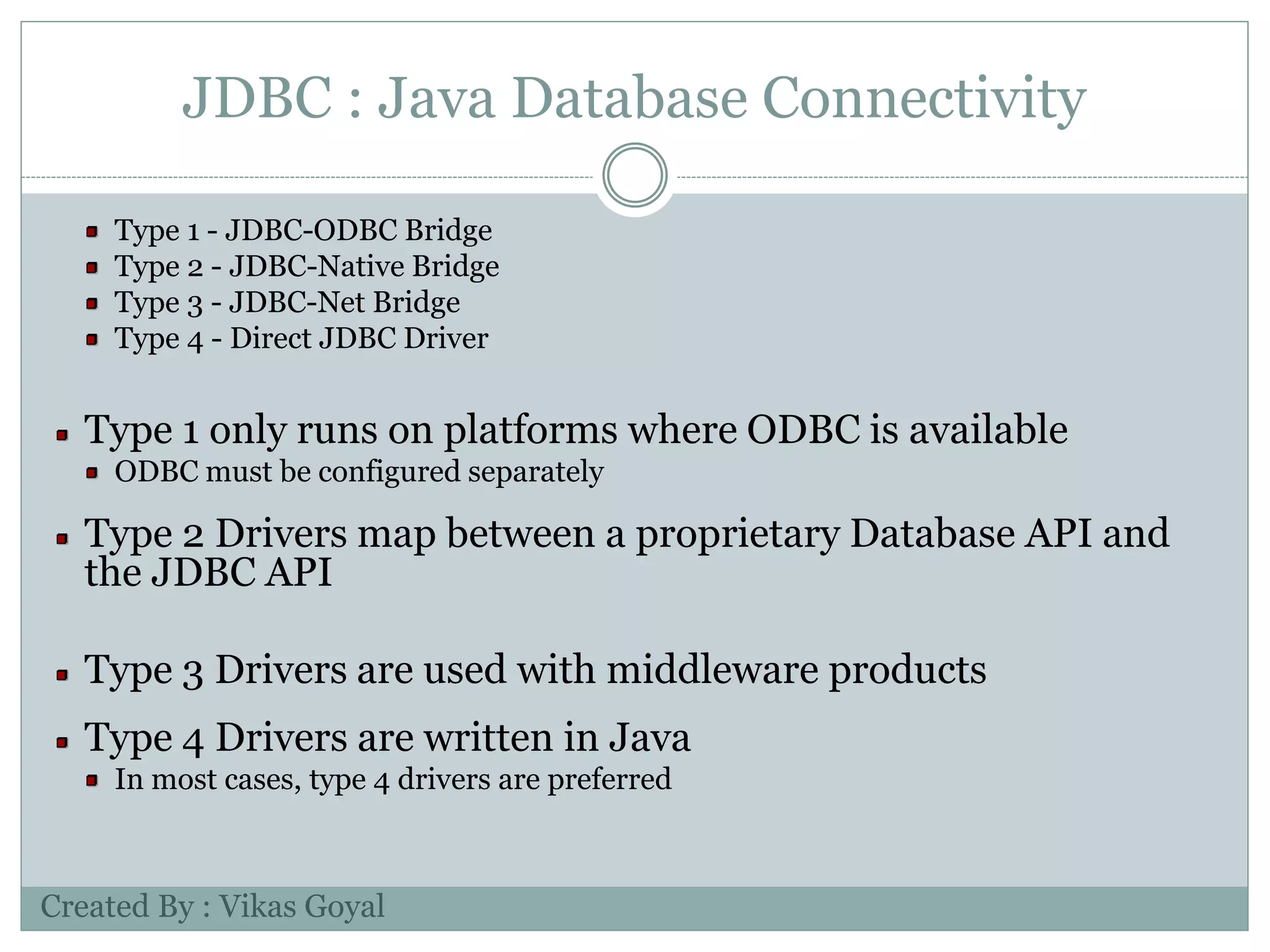 JDBC : Java Database Connectivity

- Type 1 - JDBC-ODBC Bridge
- Type 2 - JDBC-Native Bridge
- Type 3 - JDBC-Net Bridge
- Type 4 - Direct JDBC Driver

- Type 1 only runs on platforms where ODBC is available
  - ODBC must be configured separately
- Type 2 Drivers map between a proprietary Database API and the JDBC API

- Type 3 Drivers are used with middleware products
- Type 4 Drivers are written in Java
  - In most cases, type 4 drivers are preferred

Created By : Vikas Goyal